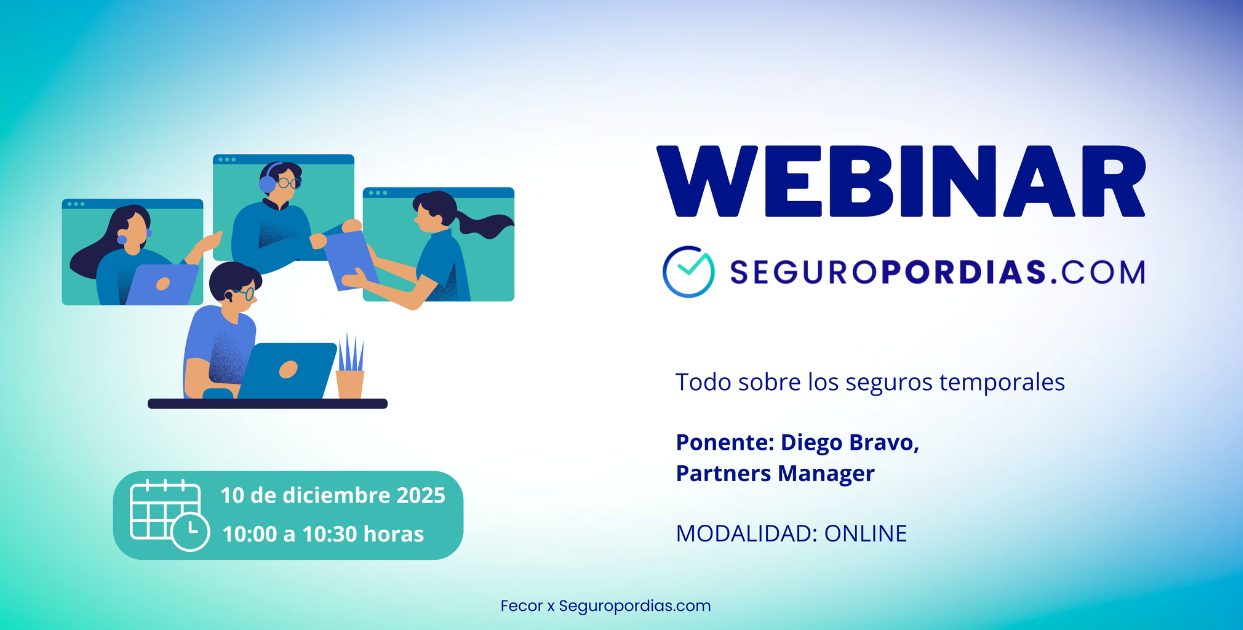 WEBINAR

SEGUROPORDIAS.COM

Todo sobre los seguros temporales

Ponente: Diego Bravo,
Partners Manager

MODALIDAD: ONLINE

10 de diciembre 2025
10:00 a 10:30 horas

Fecor x Seguropordias.com